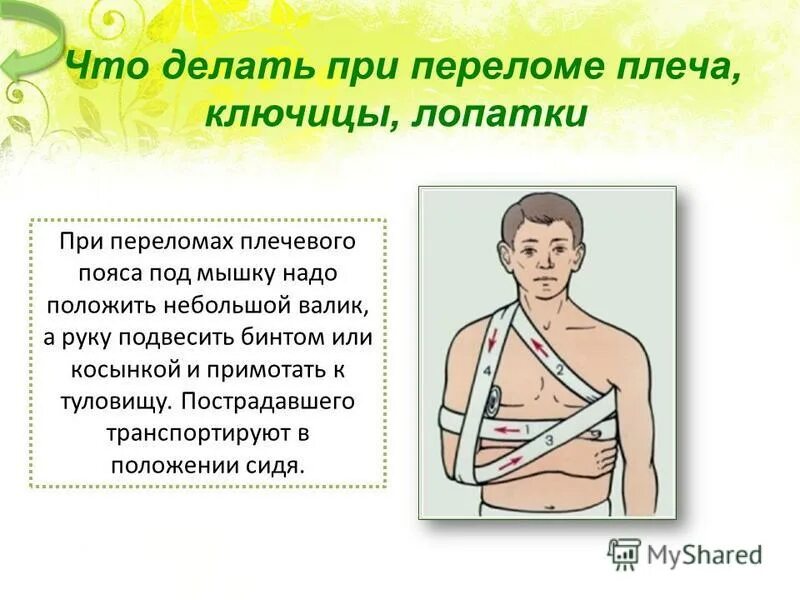 Что делать при переломе плеча, ключицы, лопатки

При переломах плечевого пояса под мышку надо положить небольшой валик, а руку подвесить бинтом или косынкой и примотать к туловищу. Пострадавшего транспортируют в положении сидя.

4
2
1
3

MyShared